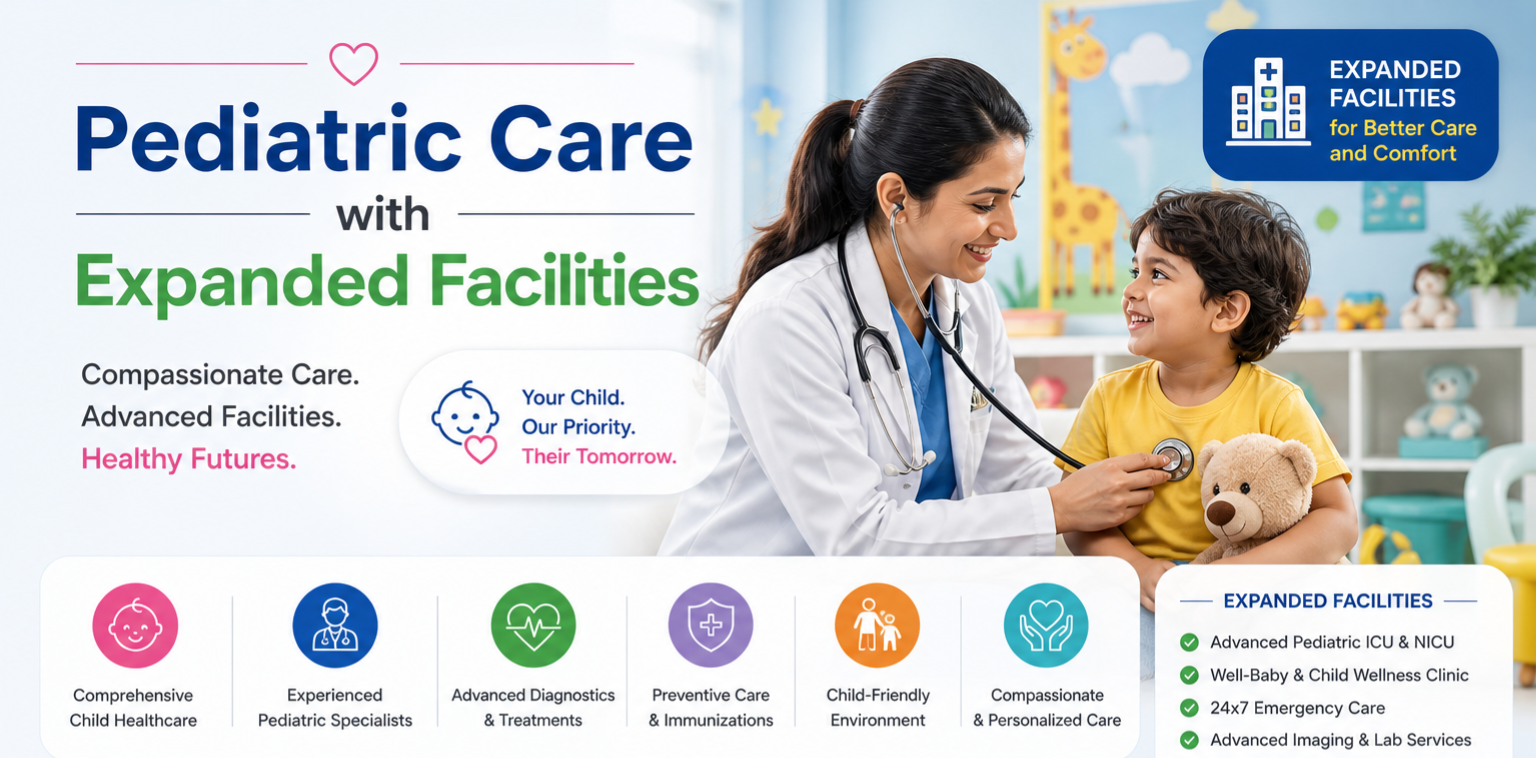 Pediatric Care
with
Expanded Facilities

Compassionate Care.
Advanced Facilities.
Healthy Futures.

Your Child.
Our Priority.
Their Tomorrow.

EXPANDED FACILITIES
for Better Care and Comfort

Comprehensive Child Healthcare

Experienced Pediatric Specialists

Advanced Diagnostics & Treatments

Preventive Care & Immunizations

Child-Friendly Environment

Compassionate & Personalized Care

EXPANDED FACILITIES
Advanced Pediatric ICU & NICU
Well-Baby & Child Wellness Clinic
24x7 Emergency Care
Advanced Imaging & Lab Services